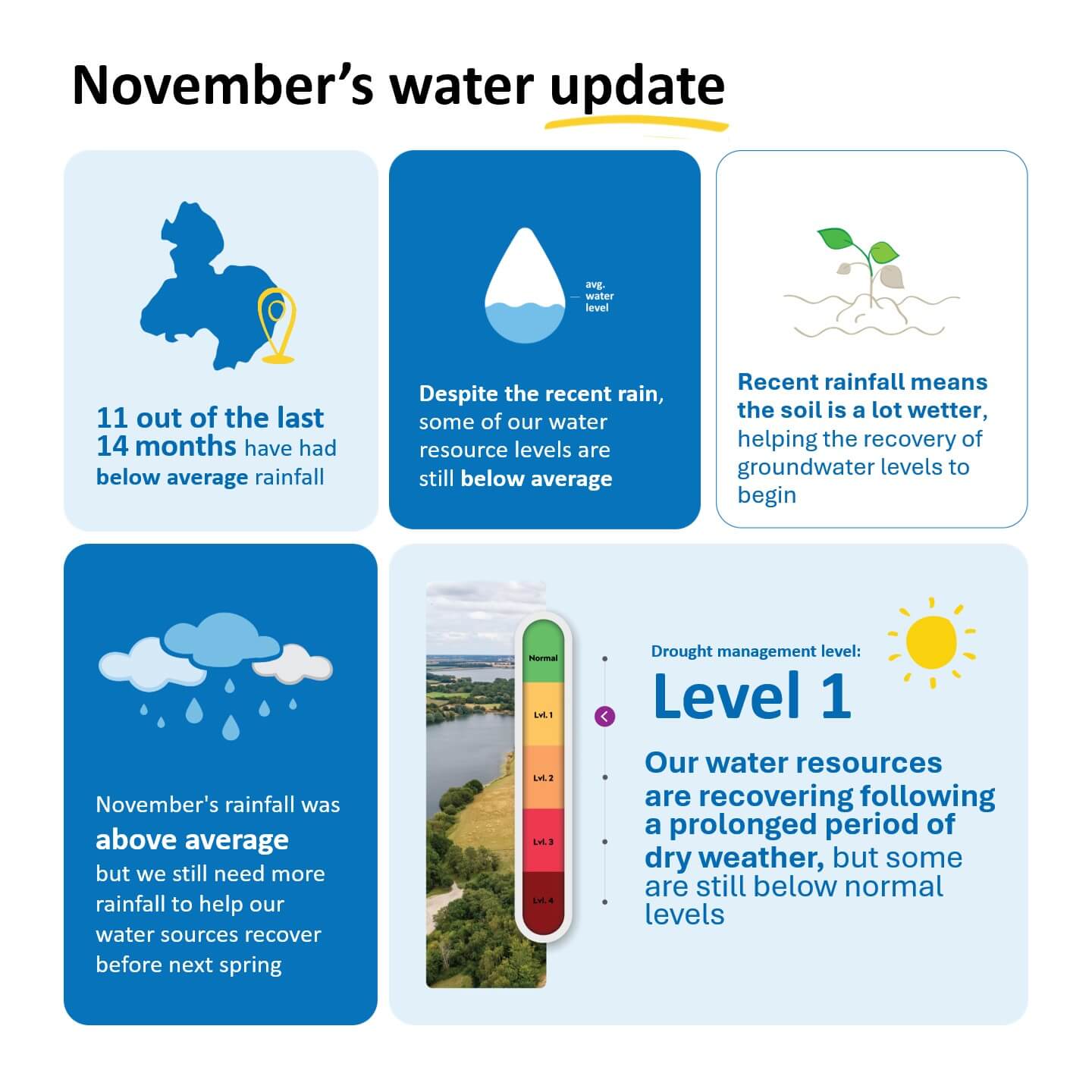 November's water update

11 out of the last 14 months have had below average rainfall

avg. water level

Despite the recent rain, some of our water resource levels are still below average

Recent rainfall means the soil is a lot wetter, helping the recovery of groundwater levels to begin

November's rainfall was above average but we still need more rainfall to help our water sources recover before next spring

Normal

Lvl. 1

Lvl. 2

Lvl. 3

Lvl. 4

Drought management level:

Level 1

Our water resources are recovering following a prolonged period of dry weather, but some are still below normal levels